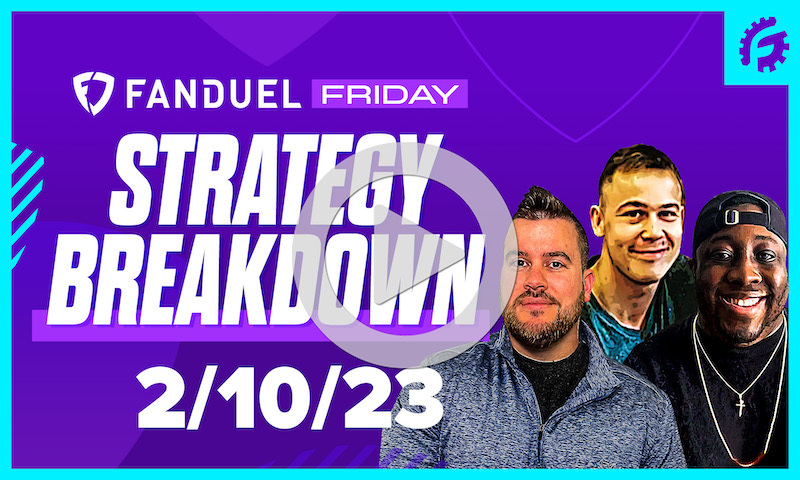 FANDUEL FRIDAY

STRATEGY BREAKDOWN

2/10/23